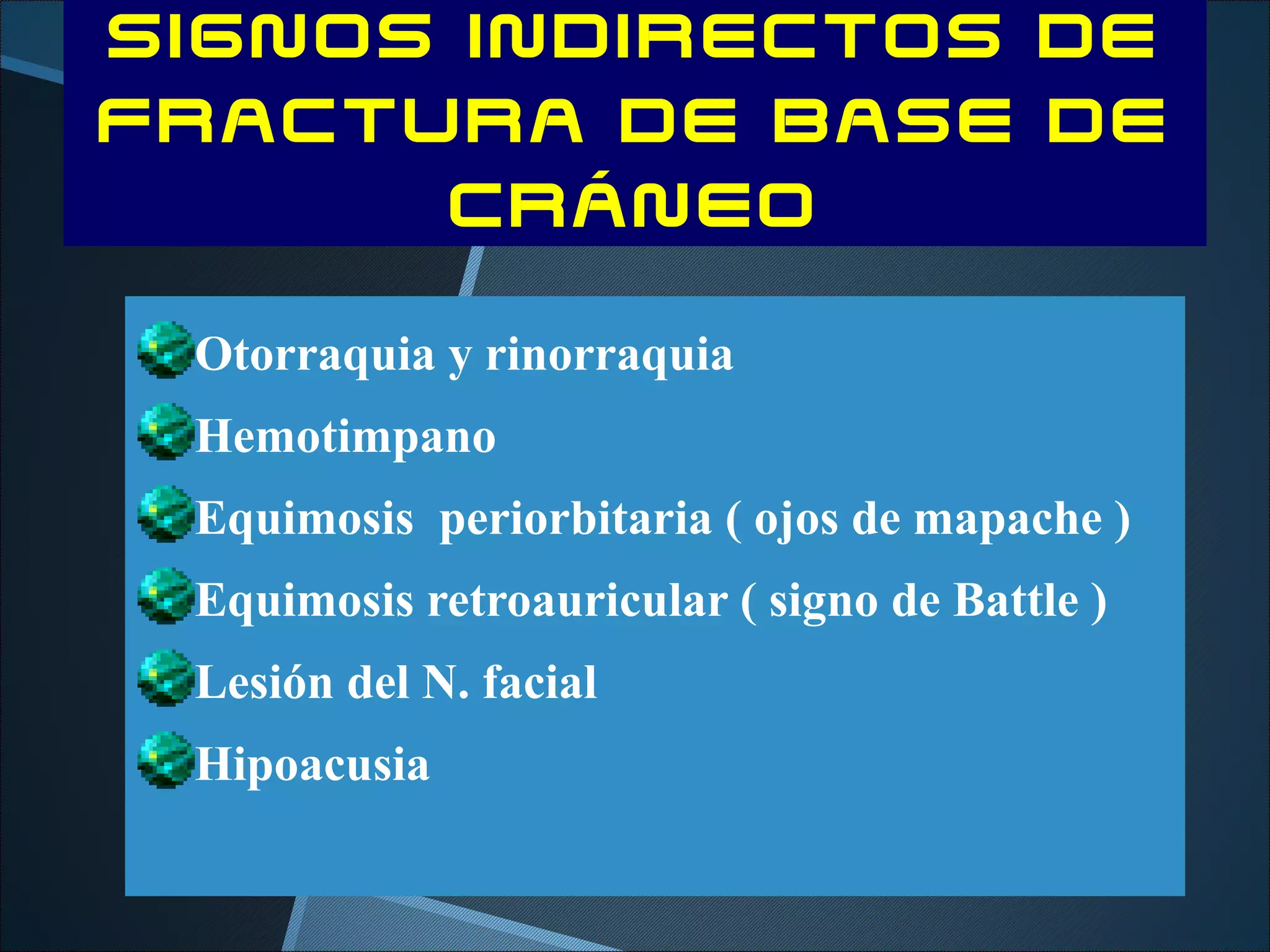 SIGNOS INDIRECTOS DE FRACTURA DE BASE DE CRÁNEO

Otorraquia y rinorraquia

Hemotimpano

Equimosis periorbitaria ( ojos de mapache )

Equimosis retroauricular ( signo de Battle )

Lesión del N. facial

Hipoacusia